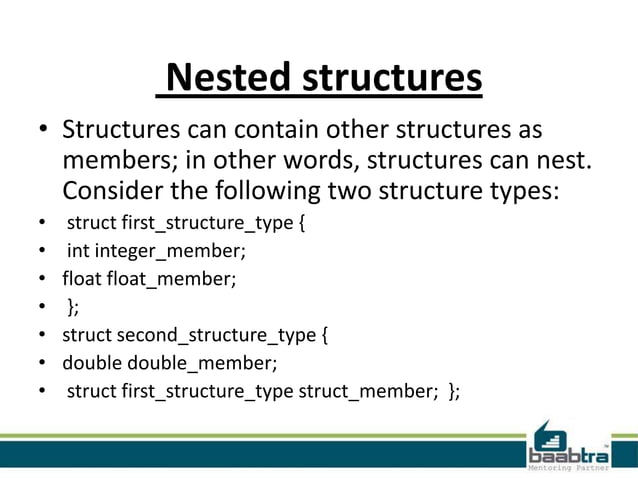 Nested structures

• Structures can contain other structures as members; in other words, structures can nest. Consider the following two structure types:
• struct first_structure_type {
• int integer_member;
• float float_member;
• };
• struct second_structure_type {
• double double_member;
• struct first_structure_type struct_member; };

baabtra™
Mentoring Partner